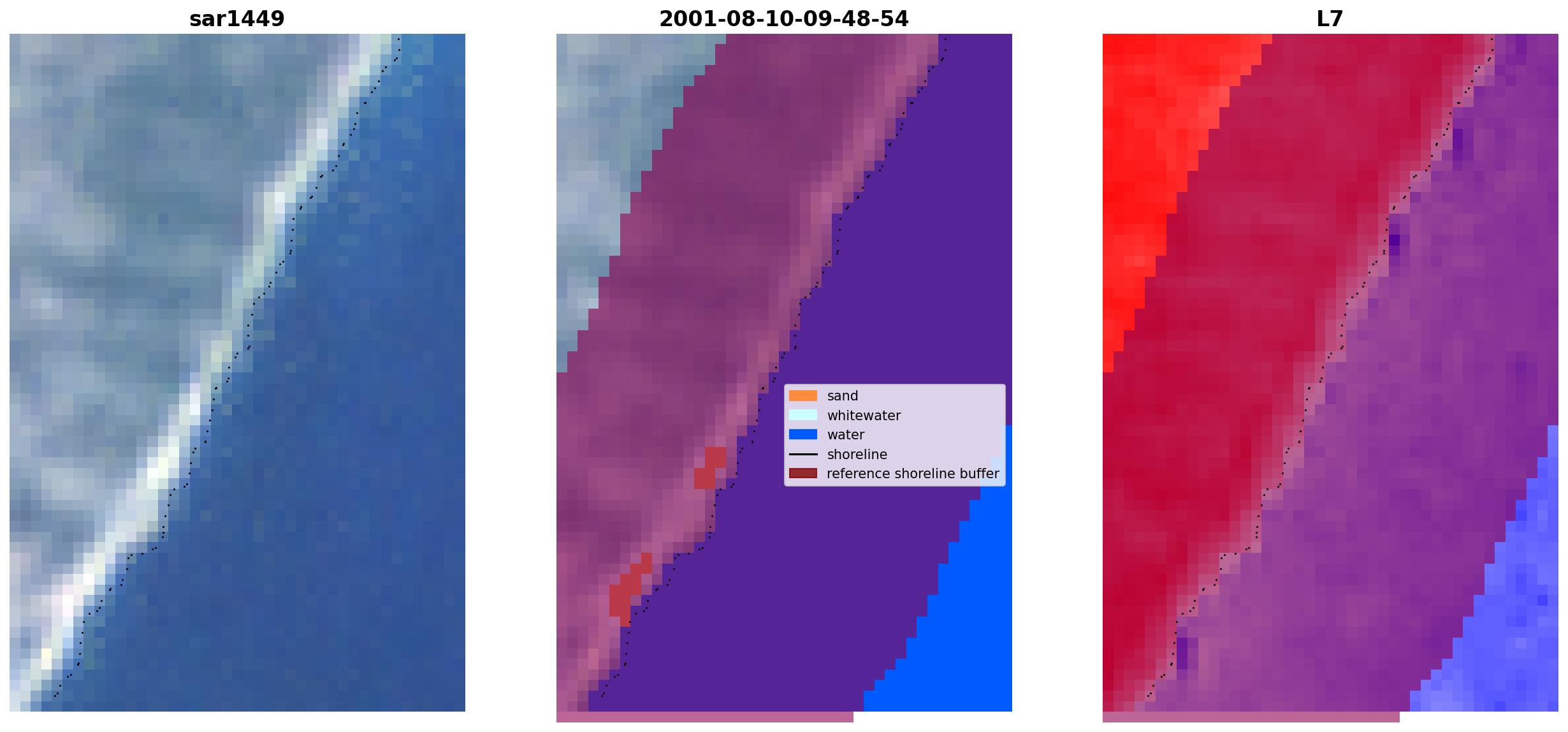 sar1449

2001-08-10-09-48-54

sand
whitewater
water
shoreline
reference shoreline buffer

L7